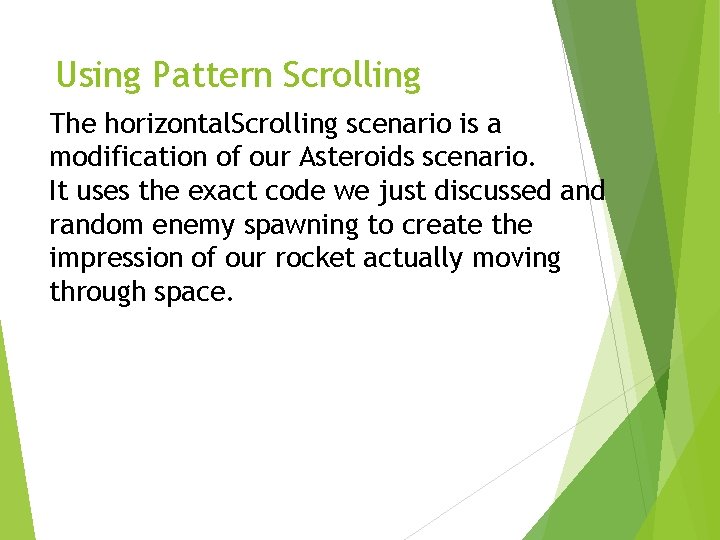 Using Pattern Scrolling

The horizontalScrolling scenario is a modification of our Asteroids scenario.
It uses the exact code we just discussed and random enemy spawning to create the impression of our rocket actually moving through space.